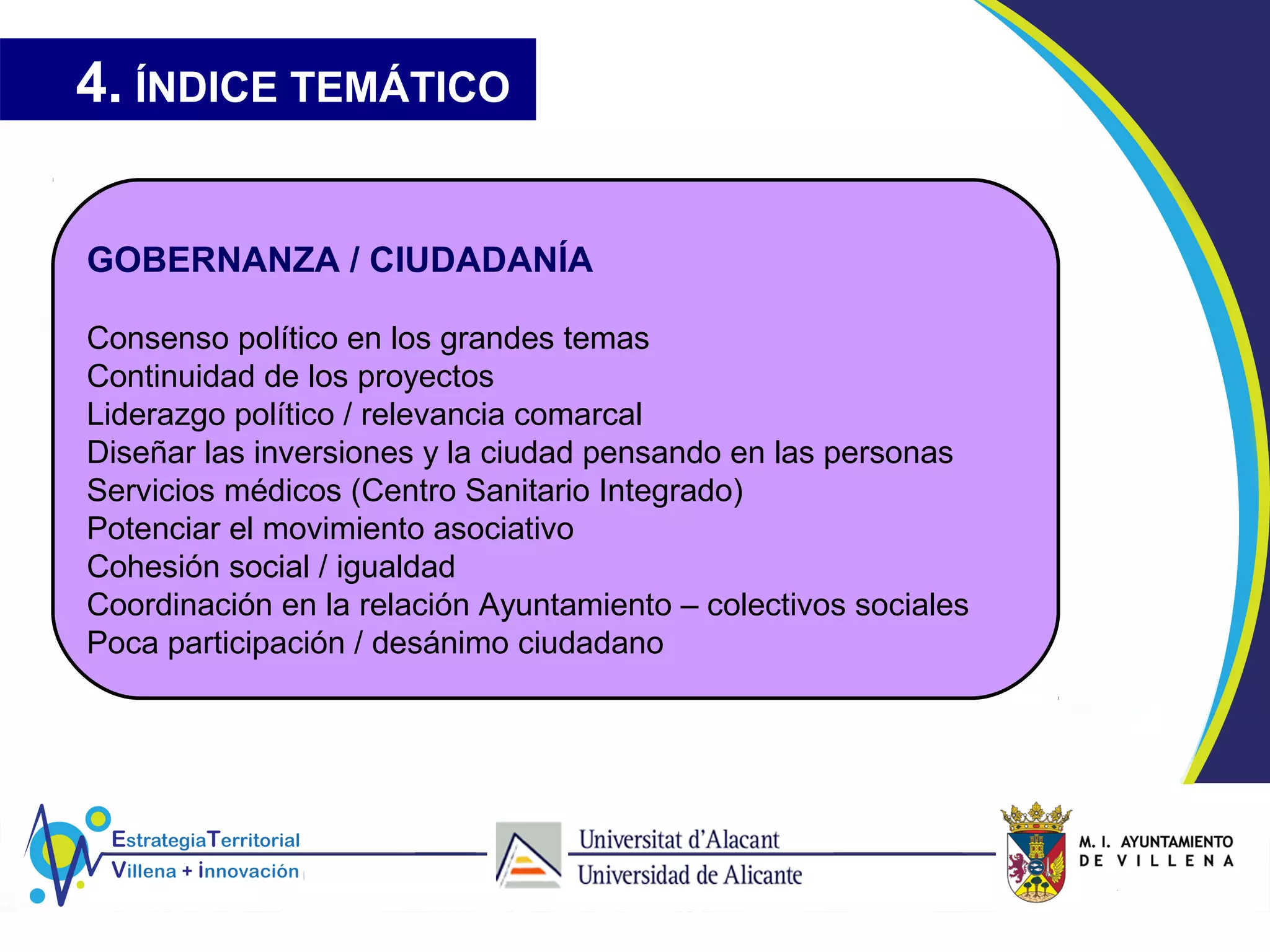 4. ÍNDICE TEMÁTICO

GOBERNANZA / CIUDADANÍA

Consenso político en los grandes temas
Continuidad de los proyectos
Liderazgo político / relevancia comarcal
Diseñar las inversiones y la ciudad pensando en las personas
Servicios médicos (Centro Sanitario Integrado)
Potenciar el movimiento asociativo
Cohesión social / igualdad
Coordinación en la relación Ayuntamiento – colectivos sociales
Poca participación / desánimo ciudadano

EstrategiaTerritorial
Villena + innovación

Universitat d'Alacant
Universidad de Alicante

M. I. AYUNTAMIENTO
DE VILLENA